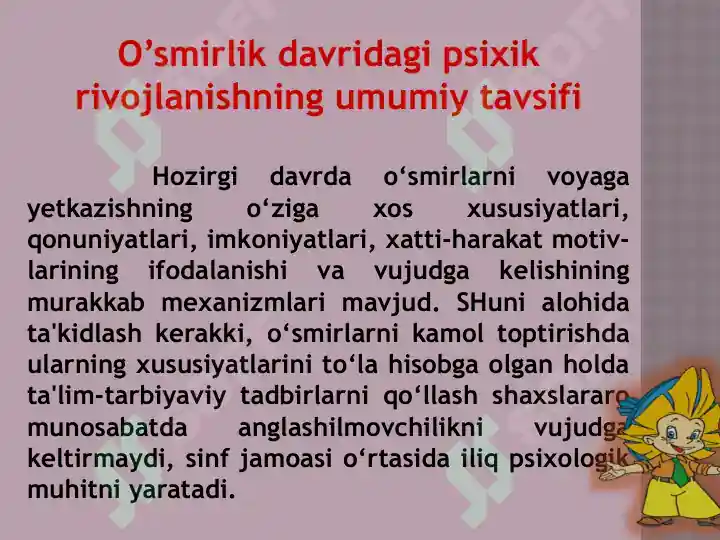 O’smirlik davridagi psixik rivojlanishning umumiy tavsifi

Hozirgi davrda o‘smirlarni voyaga yetkazishning o‘ziga xos xususiyatlari, qonuniyatlari, imkoniyatlari, xatti-harakat motivlarining ifodalanishi va vujudga kelishining murakkab mexanizmlari mavjud. SHuni alohida ta'kidlash kerakki, o‘smirlarni kamol toptirishda ularning xususiyatlarini to‘la hisobga olgan holda ta'lim-tarbiyaviy tadbirlarni qo‘llash shaxslararo munosabatda anglashilmovchilikni vujudga keltirmaydi, sinf jamoasi o‘rtasida iliq psixologik muhitni yaratadi.